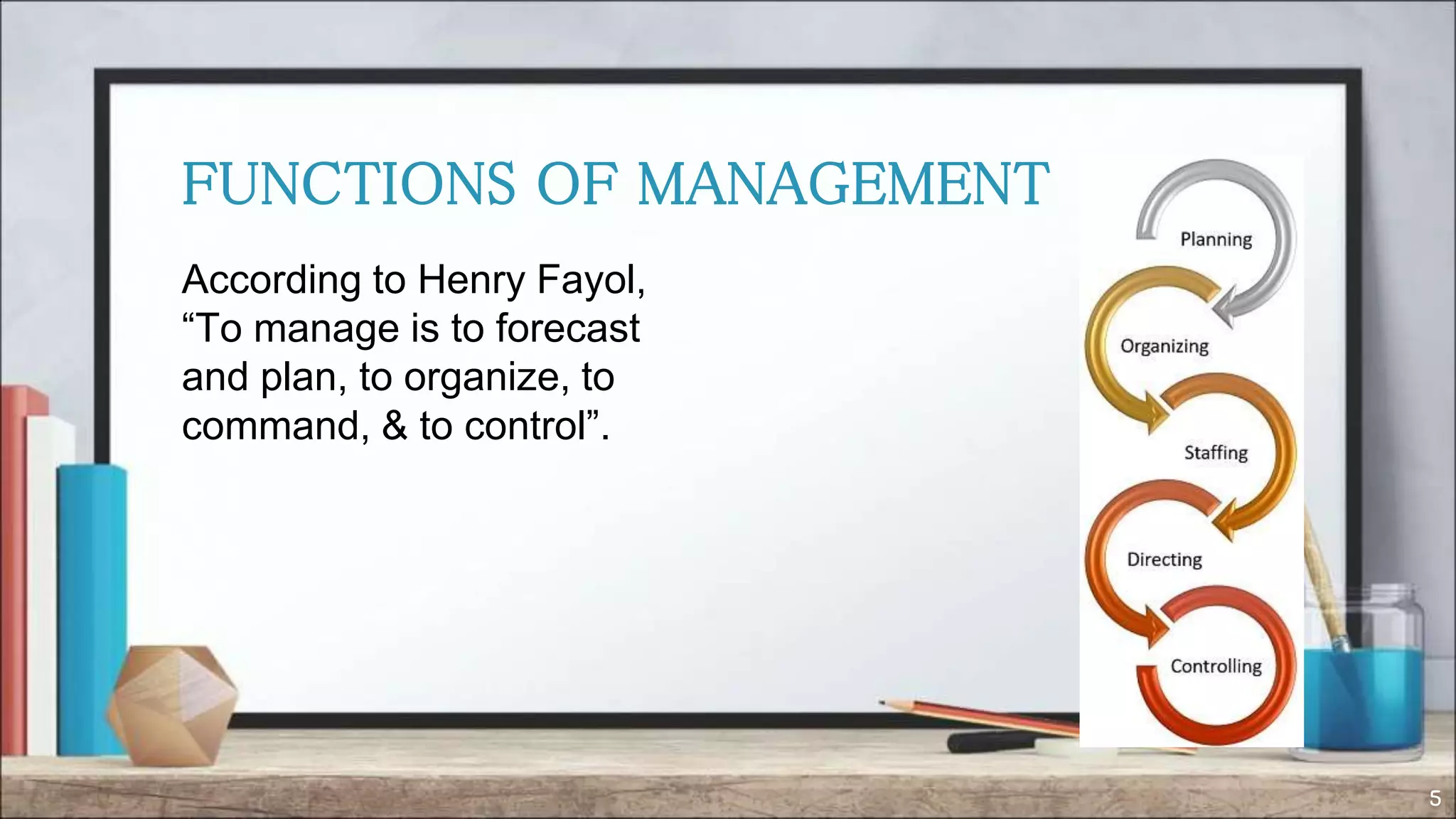 FUNCTIONS OF MANAGEMENT

According to Henry Fayol, “To manage is to forecast and plan, to organize, to command, & to control”.

Planning

Organizing

Staffing

Directing

Controlling

5